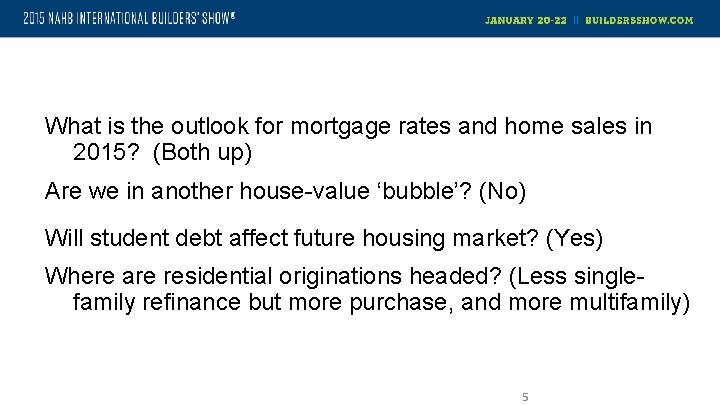 2015 NAHB INTERNATIONAL BUILDERS' SHOW®

JANUARY 20-22 || BUILDERSSHOW.COM

What is the outlook for mortgage rates and home sales in 2015? (Both up)

Are we in another house-value ‘bubble’? (No)

Will student debt affect future housing market? (Yes)

Where are residential originations headed? (Less single-family refinance but more purchase, and more multifamily)

5